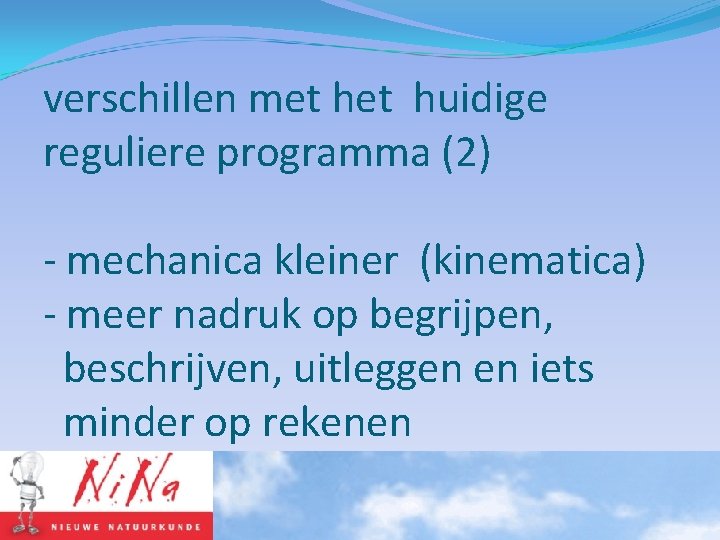 verschillen met het huidige reguliere programma (2)

- mechanica kleiner (kinematica)
- meer nadruk op begrijpen, beschrijven, uitleggen en iets minder op rekenen

NiNa
NIEUWE NATUURKUNDE